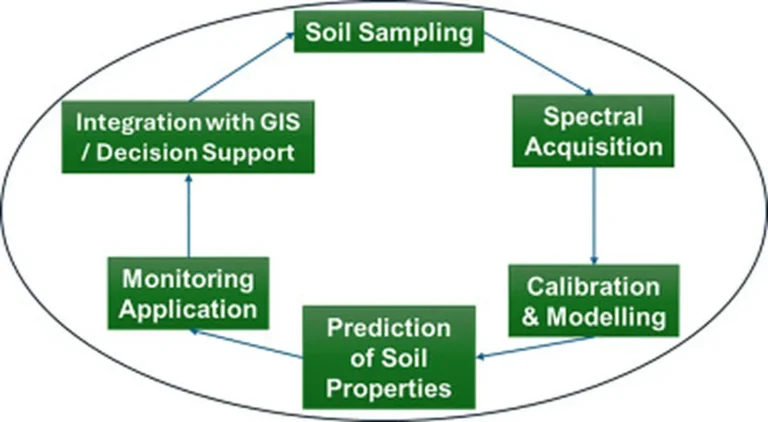 Soil Sampling

Spectral Acquisition

Calibration & Modelling

Prediction of Soil Properties

Monitoring Application

Integration with GIS / Decision Support